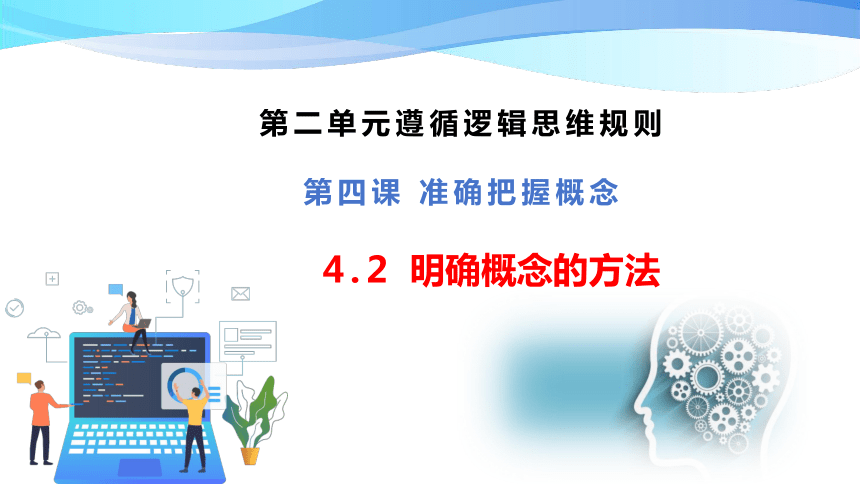 第二单元遵循逻辑思维规则

第四课 准确把握概念

4.2 明确概念的方法